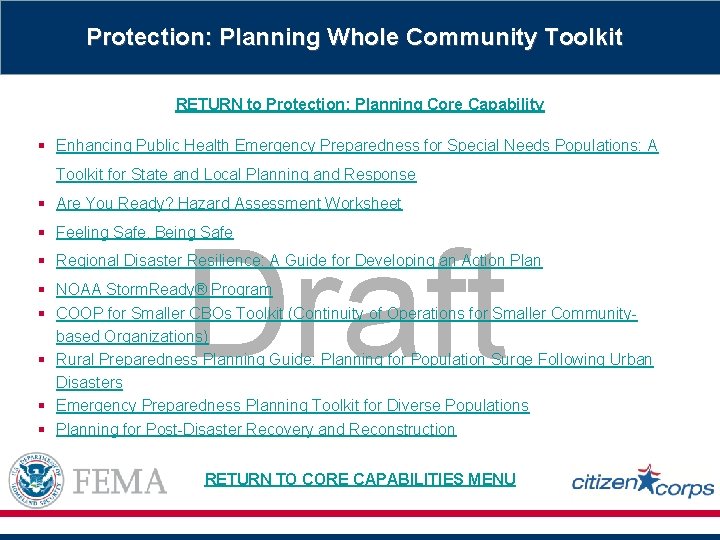 Protection: Planning Whole Community Toolkit

RETURN to Protection: Planning Core Capability

- Enhancing Public Health Emergency Preparedness for Special Needs Populations: A Toolkit for State and Local Planning and Response
- Are You Ready? Hazard Assessment Worksheet
- Feeling Safe, Being Safe
- Regional Disaster Resilience: A Guide for Developing an Action Plan
- NOAA StormReady® Program
- COOP for Smaller CBOs Toolkit (Continuity of Operations for Smaller Community-based Organizations)
- Rural Preparedness Planning Guide: Planning for Population Surge Following Urban Disasters
- Emergency Preparedness Planning Toolkit for Diverse Populations
- Planning for Post-Disaster Recovery and Reconstruction

Draft

U.S. DEPARTMENT OF HOMELAND SECURITY

FEMA

RETURN TO CORE CAPABILITIES MENU

citizen corps